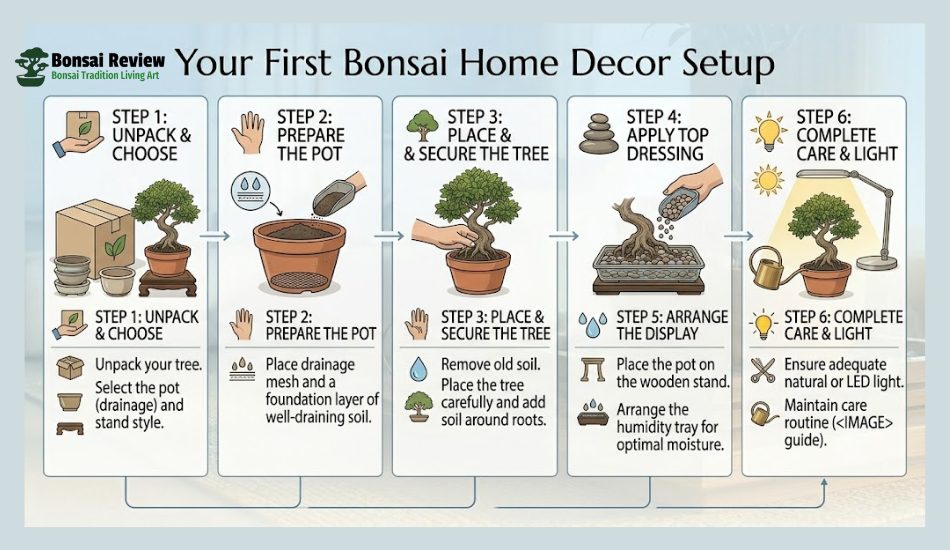 Bonsai Review
Bonsai Tradition Living Art

Your First Bonsai Home Decor Setup

STEP 1: UNPACK & CHOOSE

STEP 1: UNPACK & CHOOSE

Unpack your tree.

Select the pot (drainage) and stand style.

STEP 2: PREPARE THE POT

STEP 2: PREPARE THE POT

Place drainage mesh and a foundation layer of well-draining soil.

STEP 3: PLACE & & SECURE THE TREE

STEP 3: PLACE & SECURE THE TREE

Remove old soil.

Place the tree carefully and add soil around roots.

STEP 4: APPLY TOP DRESSING

STEP 5: ARRANGE THE DISPLAY

Place the pot on the wooden stand.

Arrange the humidity tray for optimal moisture.

STEP 6: COMPLETE CARE & LIGHT

STEP 6: COMPLETE CARE & LIGHT

Ensure adequate natural or LED light.

Maintain care routine (<IMAGE> guide).